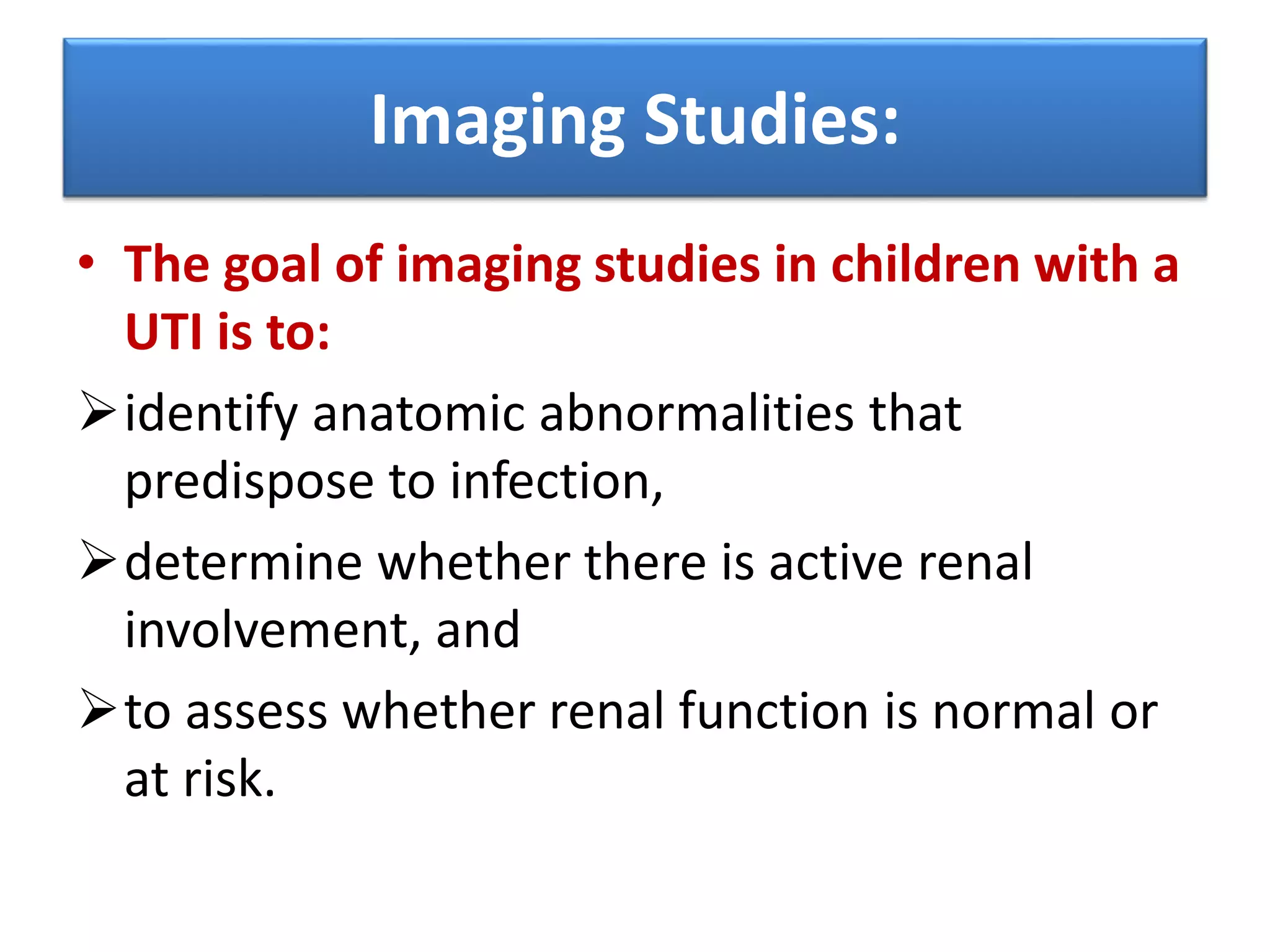 Imaging Studies:

• The goal of imaging studies in children with a UTI is to:

➢ identify anatomic abnormalities that predispose to infection,

➢ determine whether there is active renal involvement, and

➢ to assess whether renal function is normal or at risk.